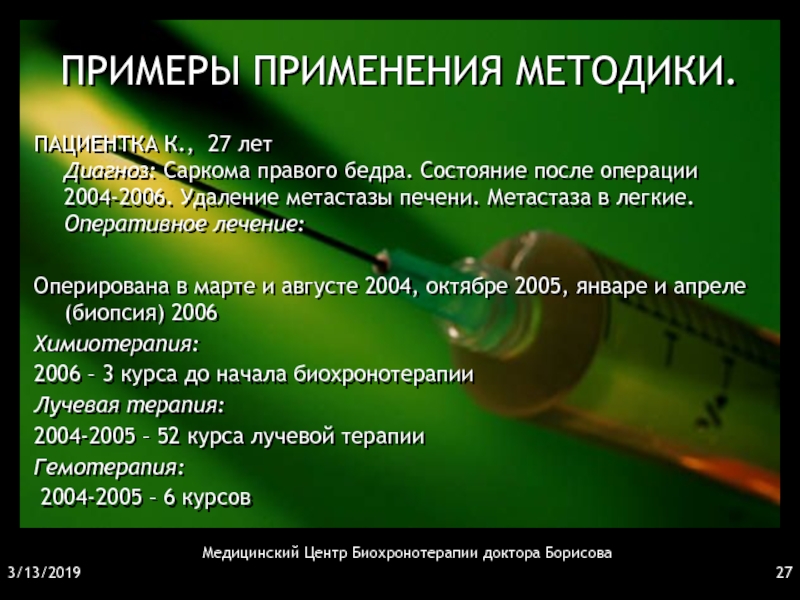 ПРИМЕРЫ ПРИМЕНЕНИЯ МЕТОДИКИ.

ПАЦИЕНТКА К., 27 лет
Диагноз: Саркома правого бедра. Состояние после операции 2004-2006. Удаление метастазы печени. Метастаза в легкие.
Оперативное лечение:

Оперирована в марте и августе 2004, октябре 2005, январе и апреле (биопсия) 2006
Химиотерапия:
2006 – 3 курса до начала биохронотерапии
Лучевая терапия:
2004-2005 – 52 курса лучевой терапии
Гемотерапия:
2004-2005 – 6 курсов

Медицинский Центр Биохронотерапии доктора Борисова
3/13/2019
27